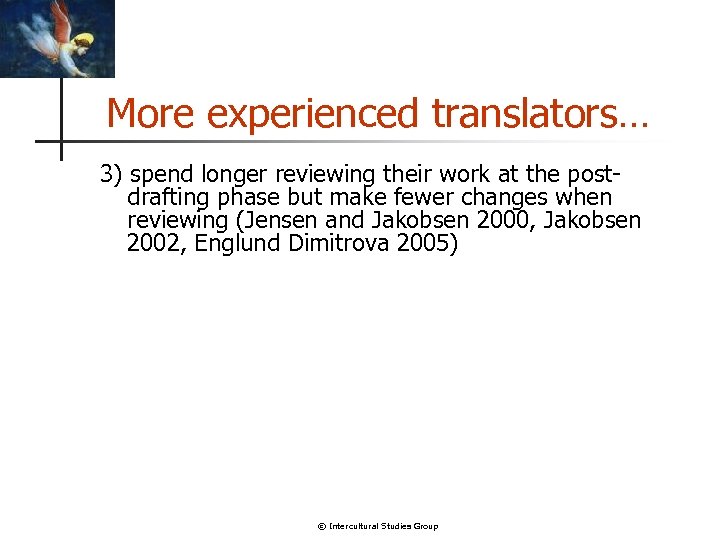 More experienced translators…

3) spend longer reviewing their work at the post-drafting phase but make fewer changes when reviewing (Jensen and Jakobsen 2000, Jakobsen 2002, Englund Dimitrova 2005)

© Intercultural Studies Group